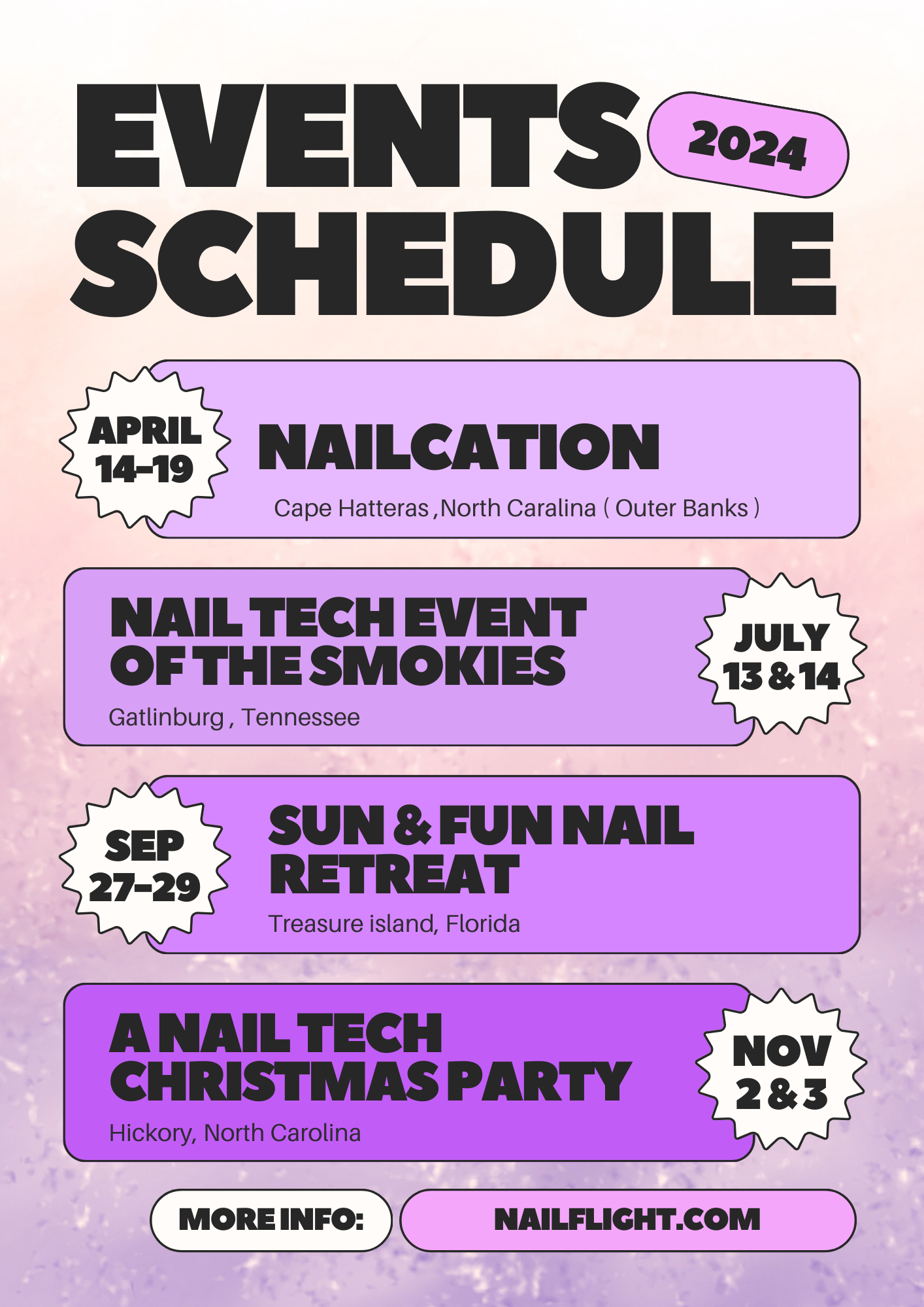 EVENTS SCHEDULE 2024

APRIL 14-19

NAILCATION

Cape Hatteras ,North Caralina ( Outer Banks )

NAIL TECH EVENT OF THE SMOKIES

Gatlinburg , Tennessee

JULY 13 & 14

SEP 27-29

SUN & FUN NAIL RETREAT

Treasure island, Florida

A NAIL TECH CHRISTMAS PARTY

Hickory, North Carolina

NOV 2 & 3

MORE INFO: NAILFLIGHT.COM